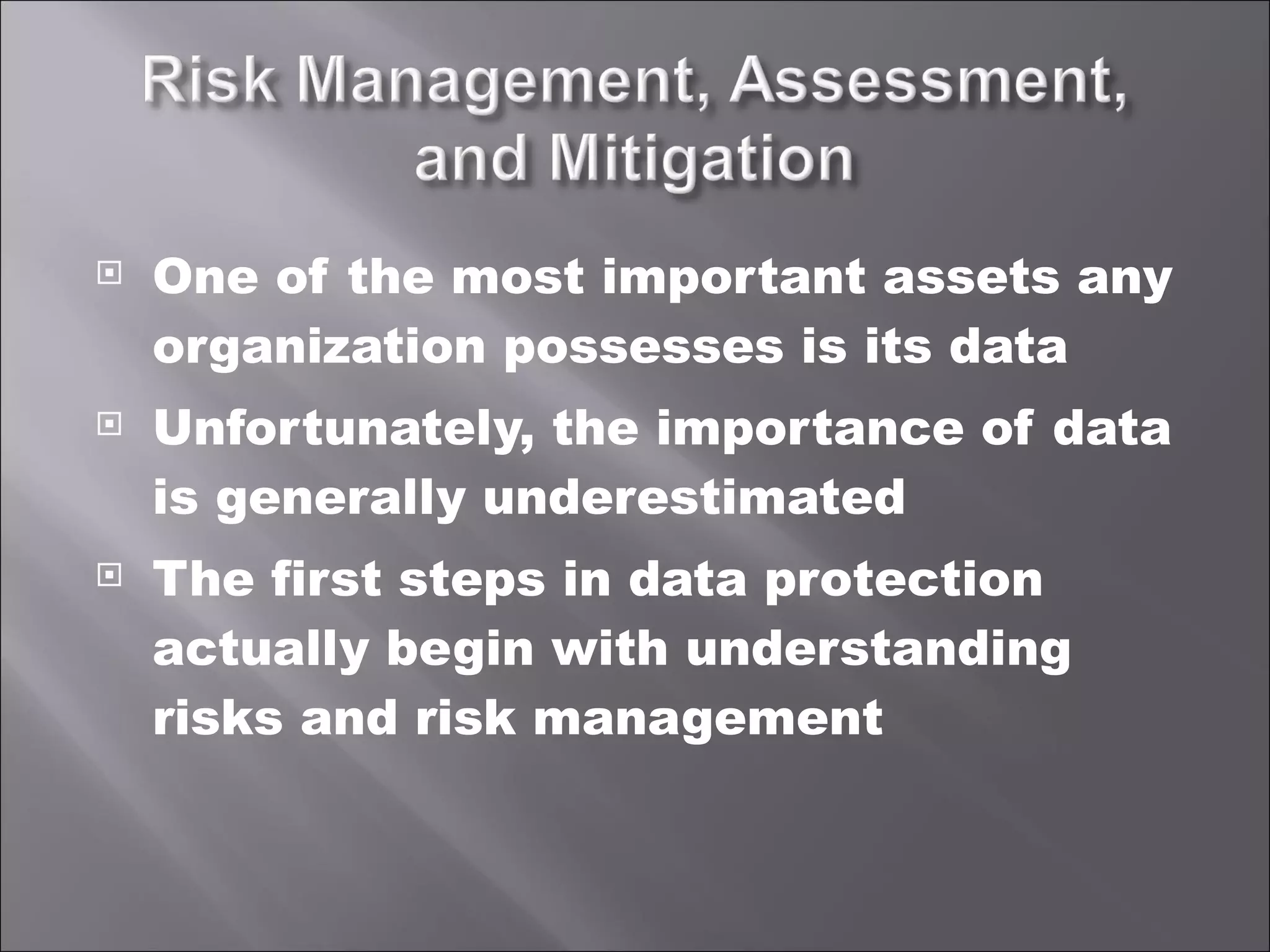 Risk Management, Assessment, and Mitigation

One of the most important assets any organization possesses is its data

Unfortunately, the importance of data is generally underestimated

The first steps in data protection actually begin with understanding risks and risk management